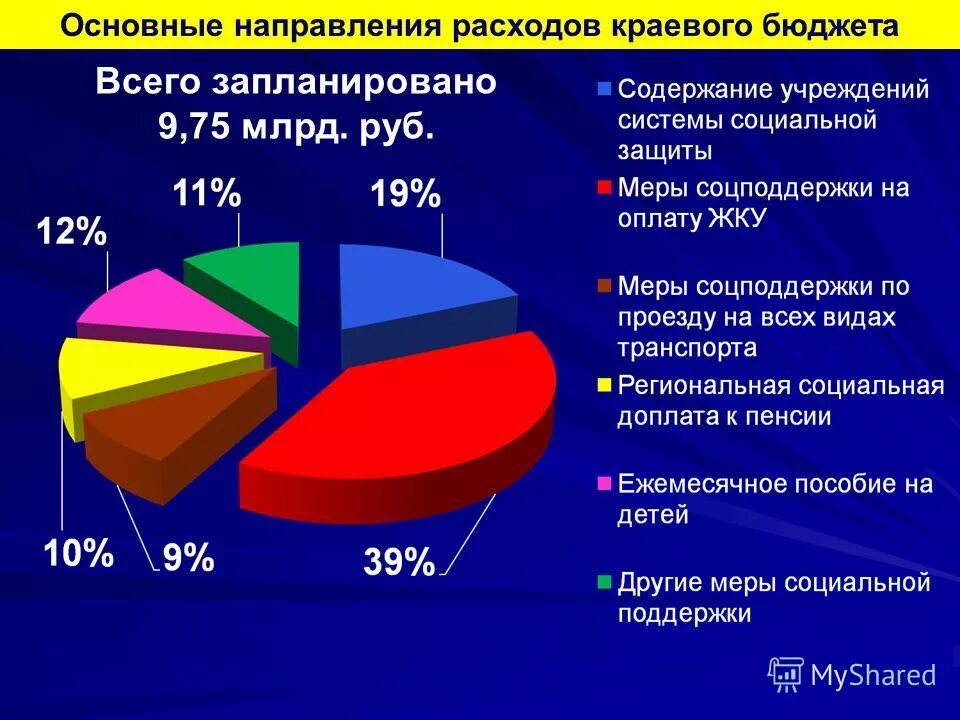 Основные направления расходов краевого бюджета

Всего запланировано 9,75 млрд. руб.

11%
19%
12%
10%
9%
39%

Содержание учреждений системы социальной защиты
Меры соцподдержки на оплату ЖКУ
Меры соцподдержки по проезду на всех видах транспорта
Региональная социальная доплата к пенсии
Ежемесячное пособие на детей
Другие меры социальной поддержки

MyShared